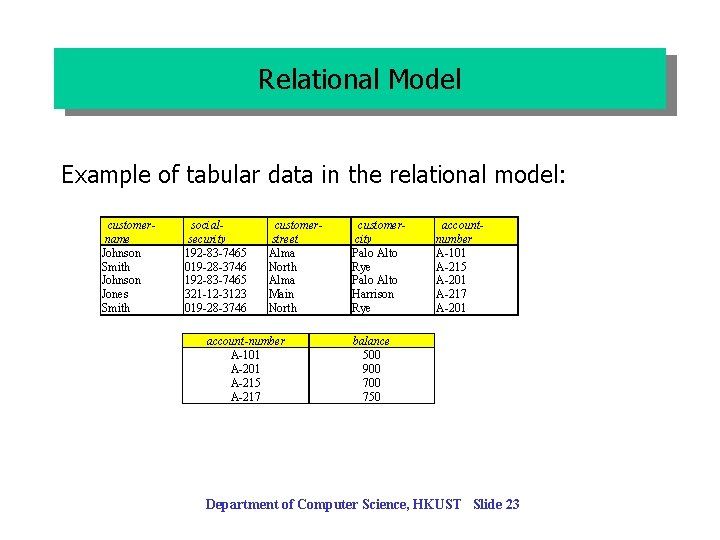 Relational Model

Example of tabular data in the relational model:

| customer-name | social-security | customer-street | customer-city | account-number |
|---|---|---|---|---|
| Johnson | 192-83-7465 | Alma | Palo Alto | A-101 |
| Smith | 019-28-3746 | North | Rye | A-215 |
| Johnson | 192-83-7465 | Alma | Palo Alto | A-201 |
| Jones | 321-12-3123 | Main | Harrison | A-217 |
| Smith | 019-28-3746 | North | Rye | A-201 |

| account-number | balance |
|---|---|
| A-101 | 500 |
| A-201 | 900 |
| A-215 | 700 |
| A-217 | 750 |

Department of Computer Science, HKUST Slide 23